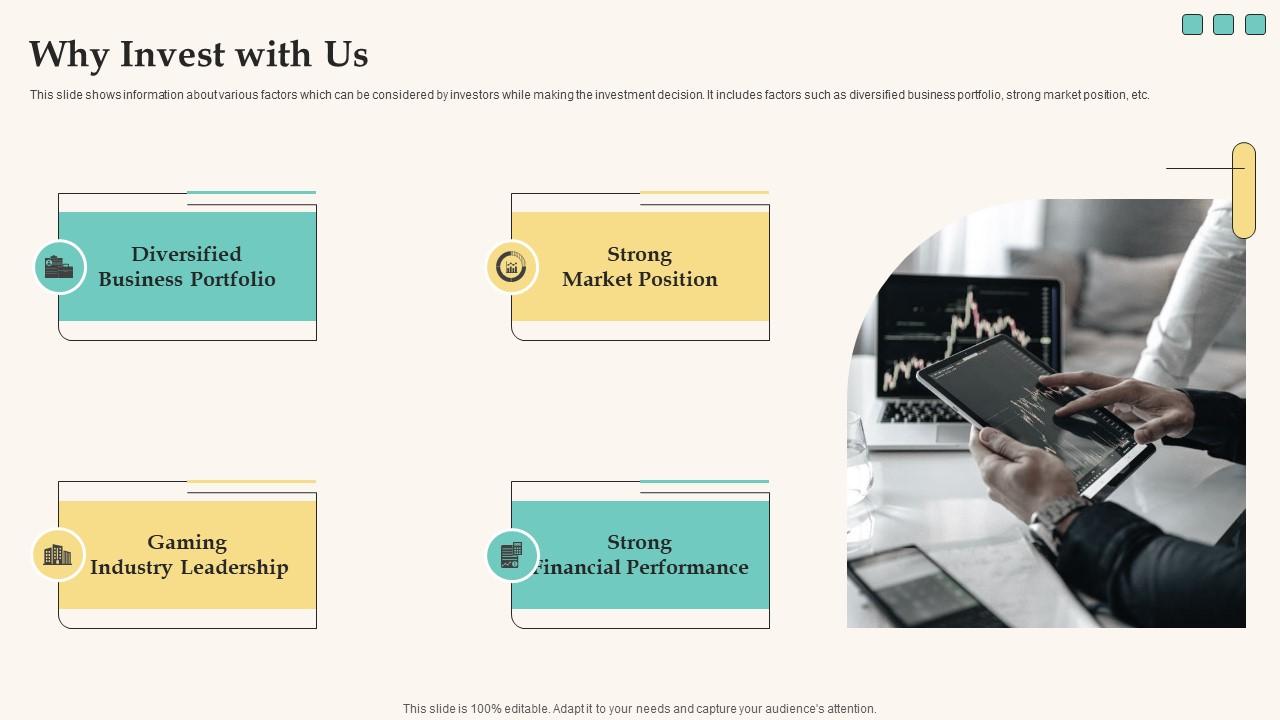 Why Invest with Us

This slide shows information about various factors which can be considered by investors while making the investment decision. It includes factors such as diversified business portfolio, strong market position, etc.

Diversified Business Portfolio

Strong Market Position

Gaming Industry Leadership

Strong Financial Performance

This slide is 100% editable. Adapt it to your needs and capture your audience's attention.